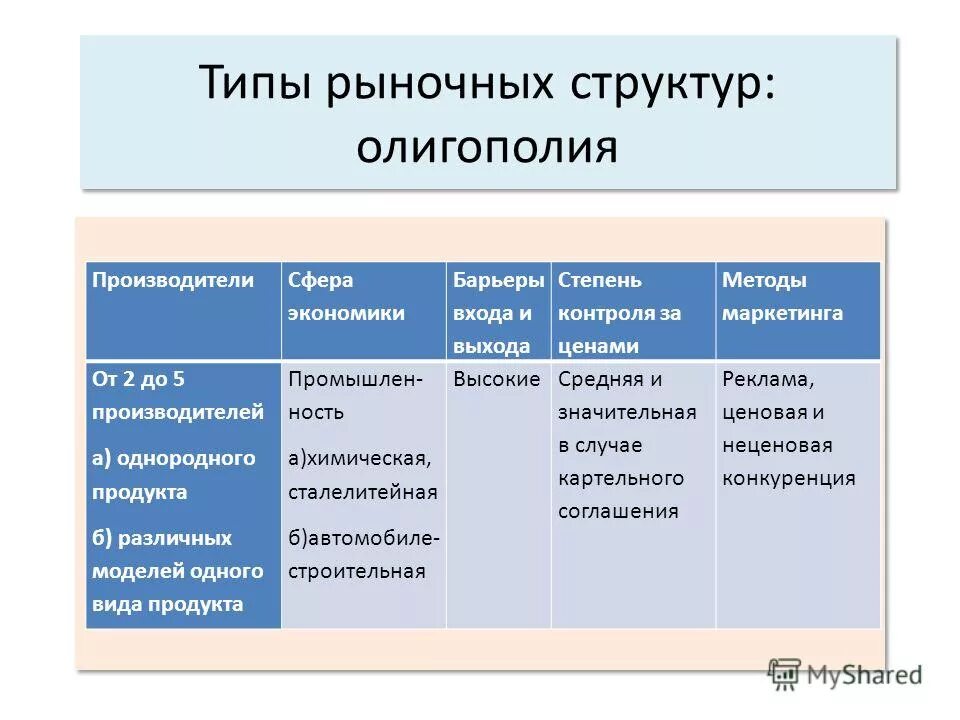 Типы рыночных структур: олигополия

| Производители | Сфера экономики | Барьеры входа и выхода | Степень контроля за ценами | Методы маркетинга |
|---|---|---|---|---|
| От 2 до 5 производителей а) однородного продукта б) различных моделей одного вида продукта | Промышленность а)химическая, сталелитейная б)автомобилестроительная | Высокие | Средняя и значительная в случае картельного соглашения | Реклама, ценовая и неценовая конкуренция |

MyShared